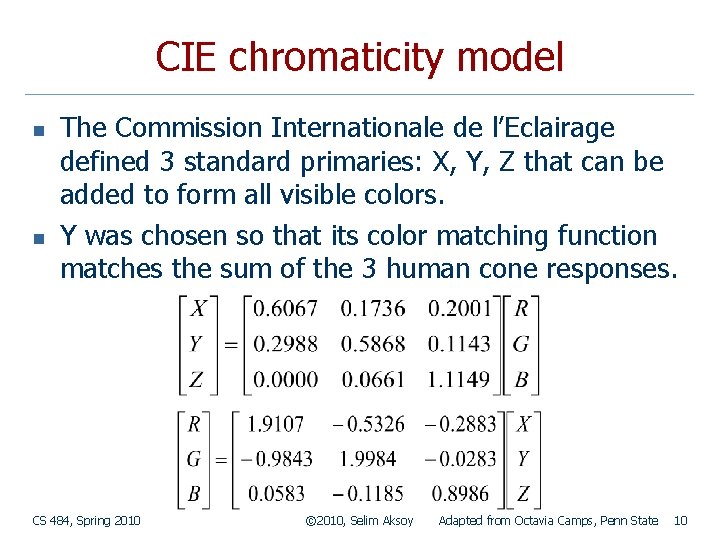 CIE chromaticity model

- The Commission Internationale de l'Eclairage defined 3 standard primaries: X, Y, Z that can be added to form all visible colors.
- Y was chosen so that its color matching function matches the sum of the 3 human cone responses.

$\begin{bmatrix} X \\ Y \\ Z \end{bmatrix} = \begin{bmatrix} 0.6067 & 0.1736 & 0.2001 \\ 0.2988 & 0.5868 & 0.1143 \\ 0.0000 & 0.0661 & 1.1149 \end{bmatrix} \begin{bmatrix} R \\ G \\ B \end{bmatrix}$

$\begin{bmatrix} R \\ G \\ B \end{bmatrix} = \begin{bmatrix} 1.9107 & -0.5326 & -0.2883 \\ -0.9843 & 1.9984 & -0.0283 \\ 0.0583 & -0.1185 & 0.8986 \end{bmatrix} \begin{bmatrix} X \\ Y \\ Z \end{bmatrix}$

CS 484, Spring 2010 ©2010, Selim Aksoy Adapted from Octavia Camps, Penn State 10